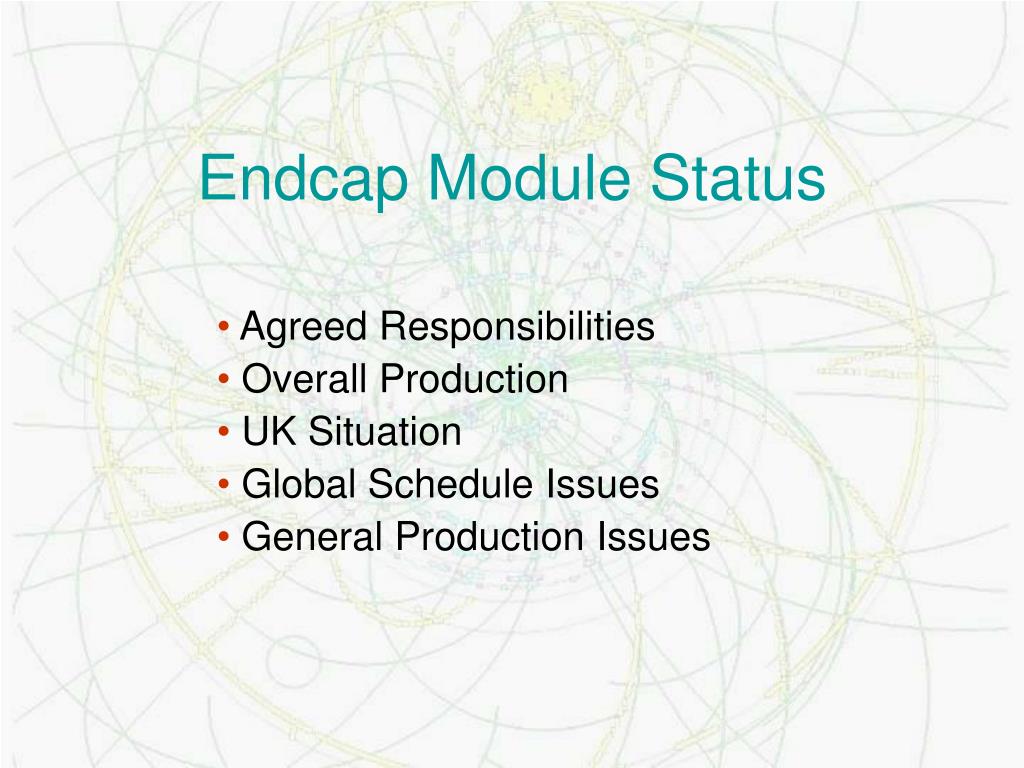 Endcap Module Status

• Agreed Responsibilities
• Overall Production
• UK Situation
• Global Schedule Issues
• General Production Issues